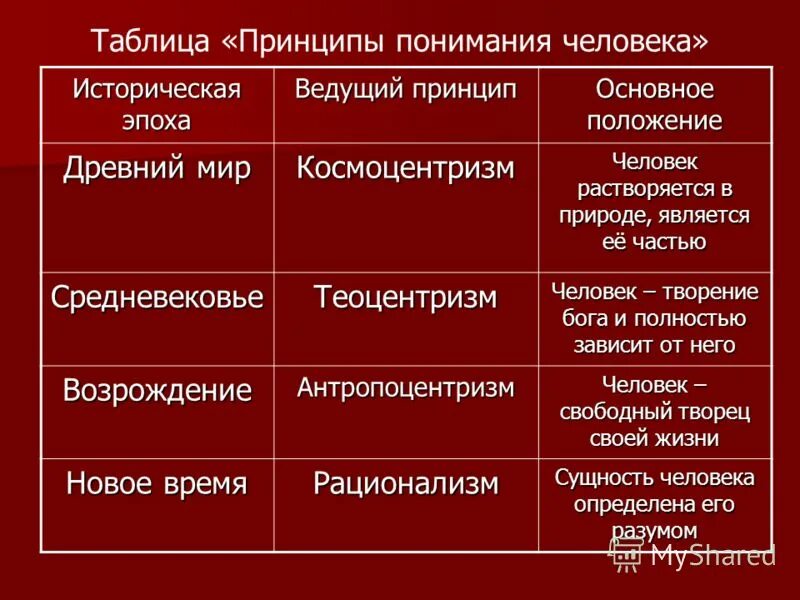 Таблица «Принципы понимания человека»

| Историческая эпоха | Ведущий принцип | Основное положение |
|---|---|---|
| Древний мир | Космоцентризм | Человек растворяется в природе, является её частью |
| Средневековье | Теоцентризм | Человек – творение бога и полностью зависит от него |
| Возрождение | Антропоцентризм | Человек – свободный творец своей жизни |
| Новое время | Рационализм | Сущность человека определена его разумом |

MyShared